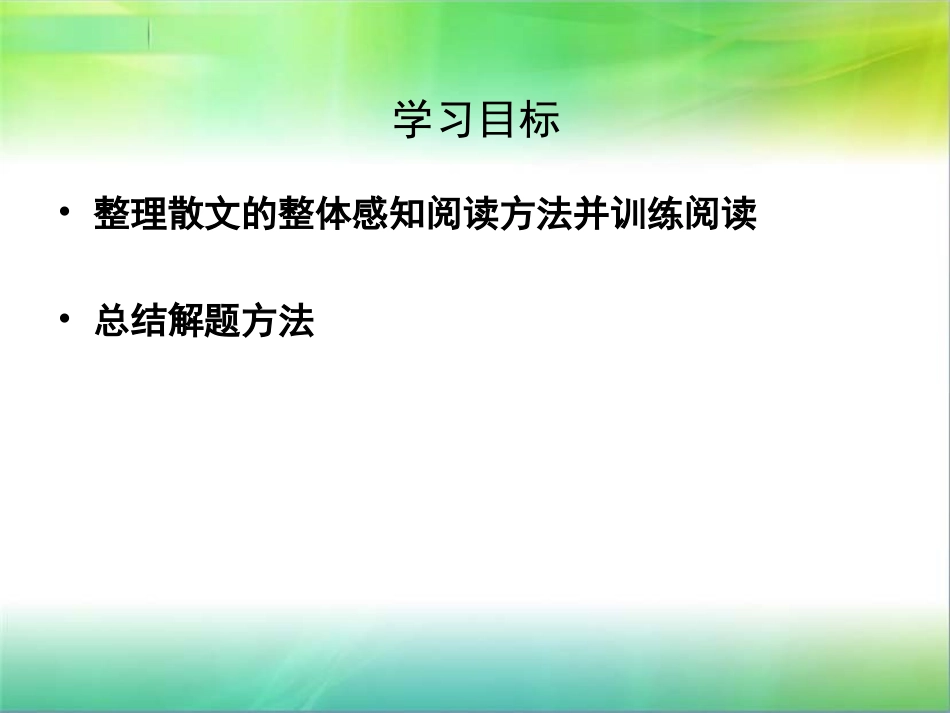 学习目标

• 整理散文的整体感知阅读方法并训练阅读

• 总结解题方法